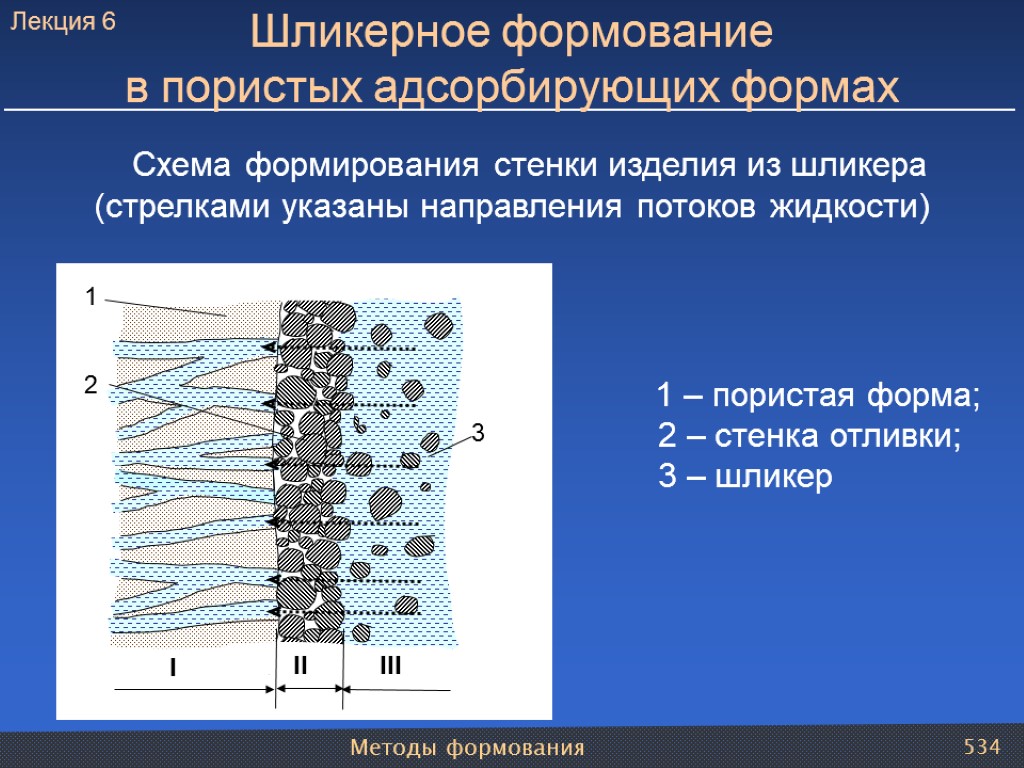 Лекция 6

Шликерное формование в пористых адсорбирующих формах

Схема формирования стенки изделия из шликера (стрелками указаны направления потоков жидкости)

1

2

3

I

II

III

1 – пористая форма;
2 – стенка отливки;
3 – шликер

Методы формования

534